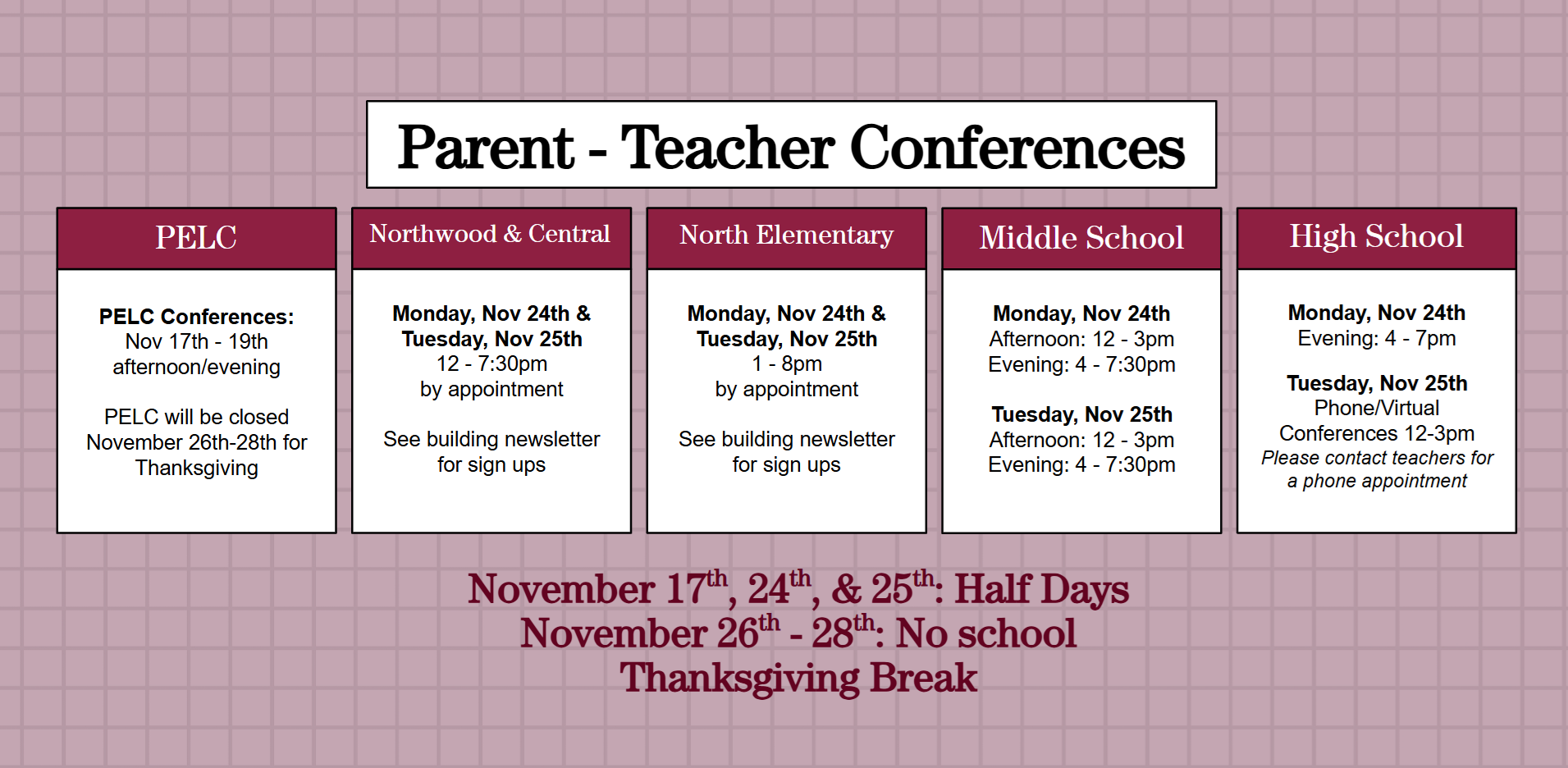 Parent - Teacher Conferences

PELC

PELC Conferences:
Nov 17th - 19th
afternoon/evening

PELC will be closed November 26th-28th for Thanksgiving

Northwood & Central

Monday, Nov 24th & Tuesday, Nov 25th
12 - 7:30pm
by appointment

See building newsletter for sign ups

North Elementary

Monday, Nov 24th & Tuesday, Nov 25th
1 - 8pm
by appointment

See building newsletter for sign ups

Middle School

Monday, Nov 24th
Afternoon: 12 - 3pm
Evening: 4 - 7:30pm

Tuesday, Nov 25th
Afternoon: 12 - 3pm
Evening: 4 - 7:30pm

High School

Monday, Nov 24th
Evening: 4 - 7pm

Tuesday, Nov 25th
Phone/Virtual
Conferences 12-3pm
Please contact teachers for a phone appointment

November 17$^{th}$, 24$^{th}$, & 25$^{th}$: Half Days
November 26$^{th}$ - 28$^{th}$: No school
Thanksgiving Break